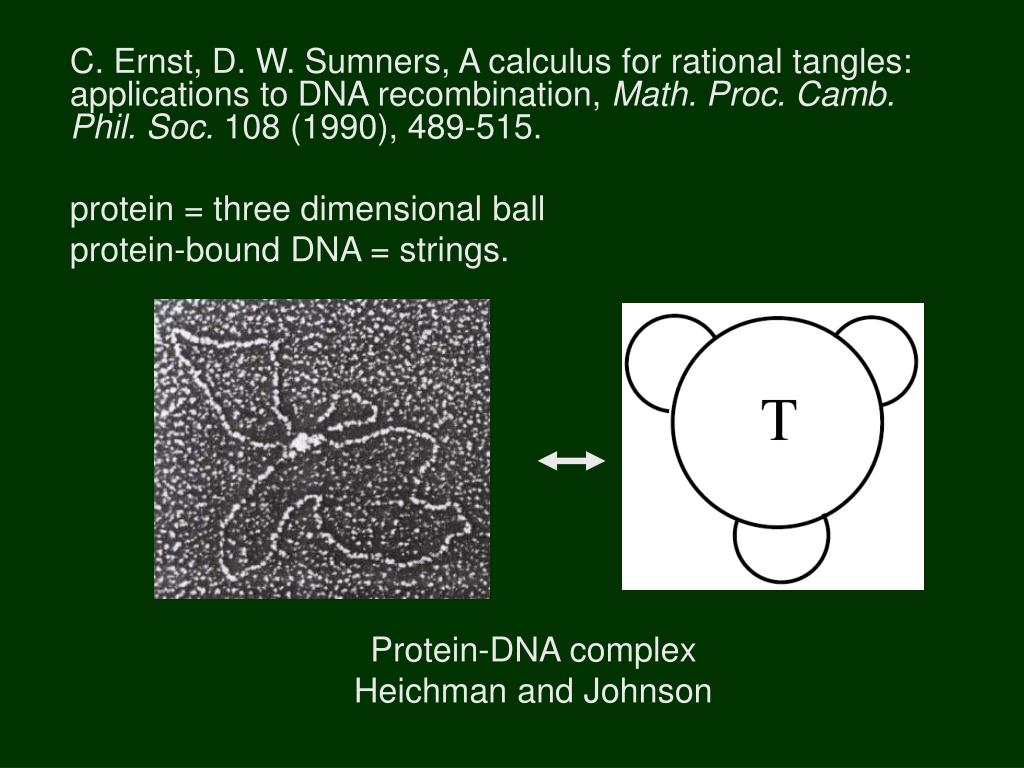 C. Ernst, D. W. Sumners, A calculus for rational tangles: applications to DNA recombination, Math. Proc. Camb. Phil. Soc. 108 (1990), 489-515.

protein = three dimensional ball
protein-bound DNA = strings.

T

Protein-DNA complex
Heichman and Johnson